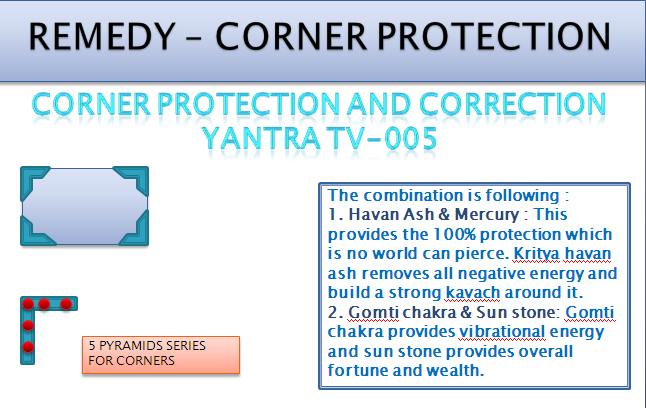 REMEDY – CORNER PROTECTION

CORNER PROTECTION AND CORRECTION YANTRA TV-005

5 PYRAMIDS SERIES FOR CORNERS

The combination is following :
1. Havan Ash & Mercury : This provides the 100% protection which is no world can pierce. Kritya havan ash removes all negative energy and build a strong kavach around it.
2. Gomti chakra & Sun stone: Gomti chakra provides vibrational energy and sun stone provides overall fortune and wealth.